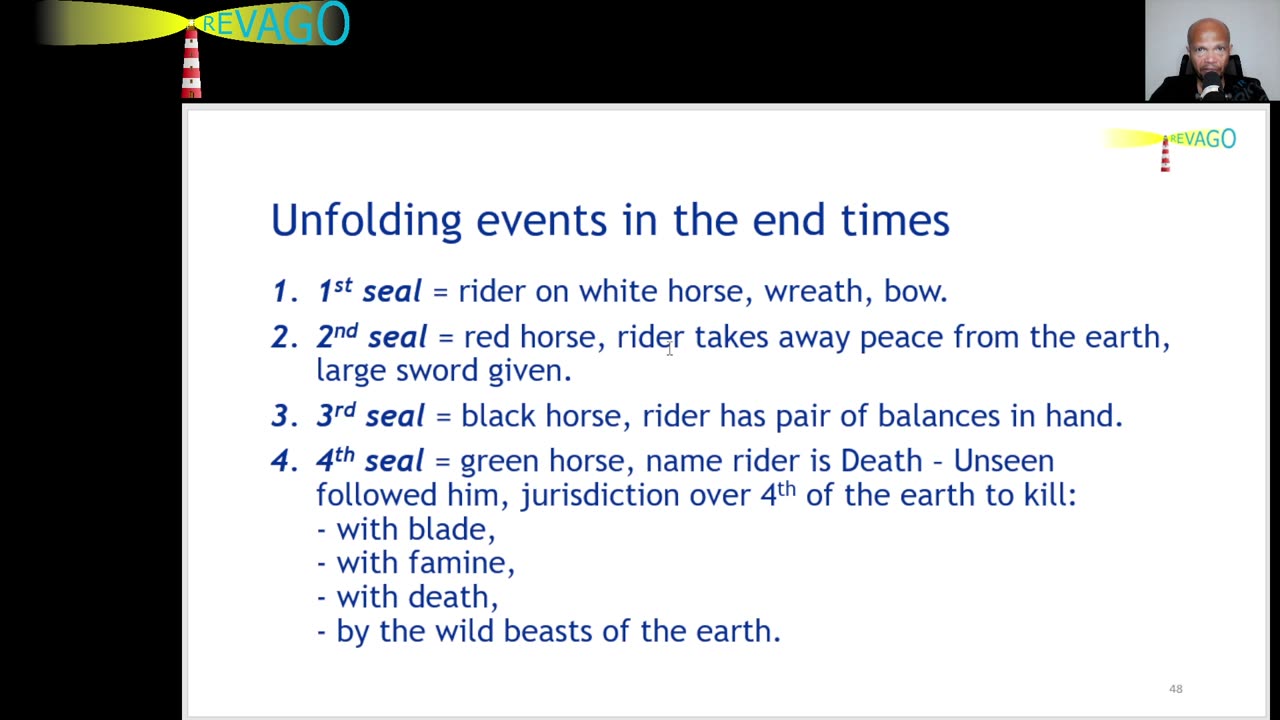 REVAGO

REVAGO

Unfolding events in the end times

1. $1^{st}$ seal = rider on white horse, wreath, bow.
2. $2^{nd}$ seal = red horse, rider takes away peace from the earth, large sword given.
3. $3^{rd}$ seal = black horse, rider has pair of balances in hand.
4. $4^{th}$ seal = green horse, name rider is Death - Unseen followed him, jurisdiction over $4^{th}$ of the earth to kill:
- with blade,
- with famine,
- with death,
- by the wild beasts of the earth.

48